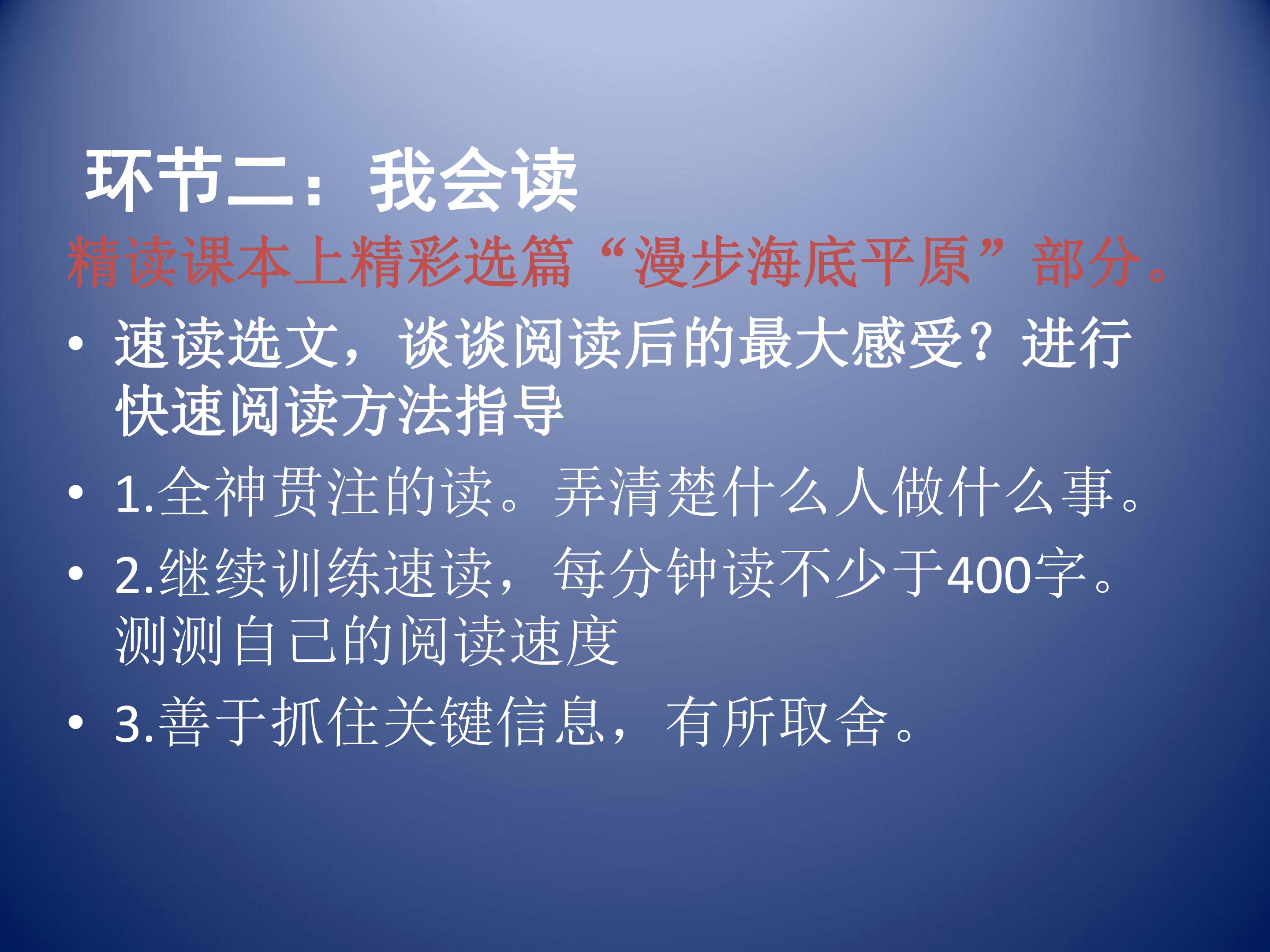 环节二：我会读

精读课本上精彩选篇“漫步海底平原”部分。

• 速读选文，谈谈阅读后的最大感受？进行快速阅读方法指导

• 1.全神贯注的读。弄清楚什么人做什么事。

• 2.继续训练速读，每分钟读不少于400字。测测自己的阅读速度

• 3.善于抓住关键信息，有所取舍。